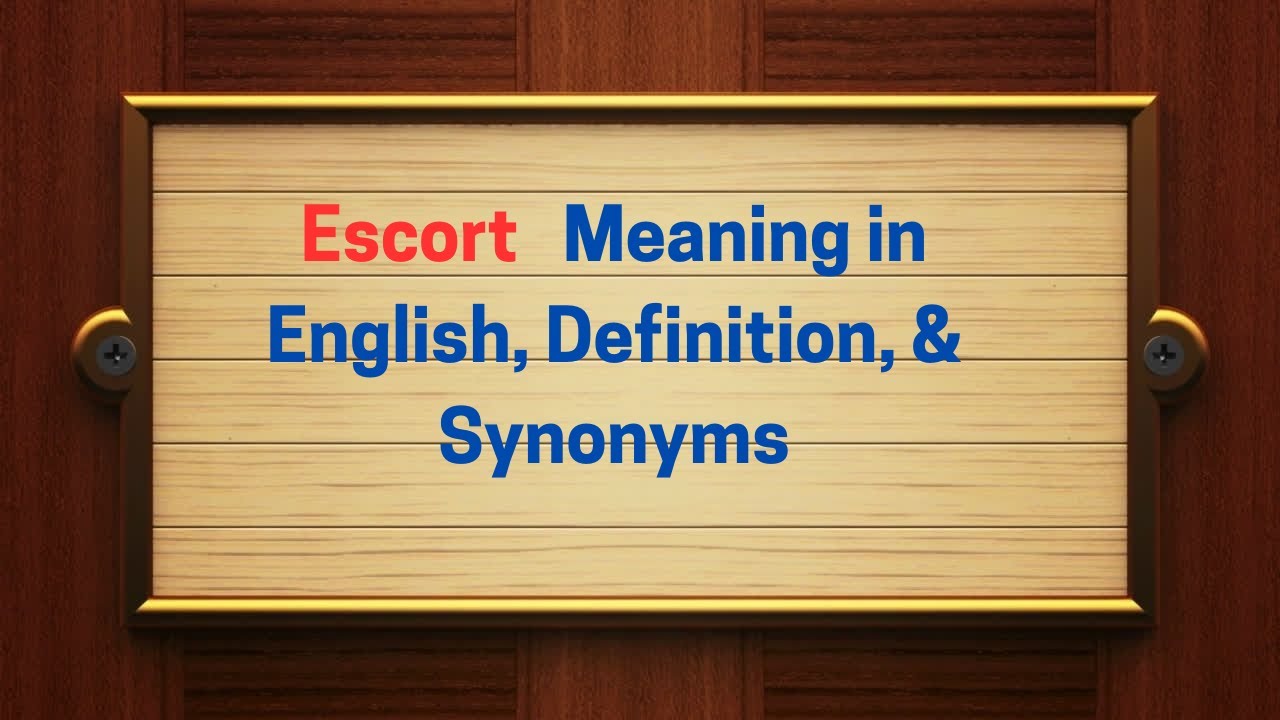 Escort Meaning in English, Definition, & Synonyms